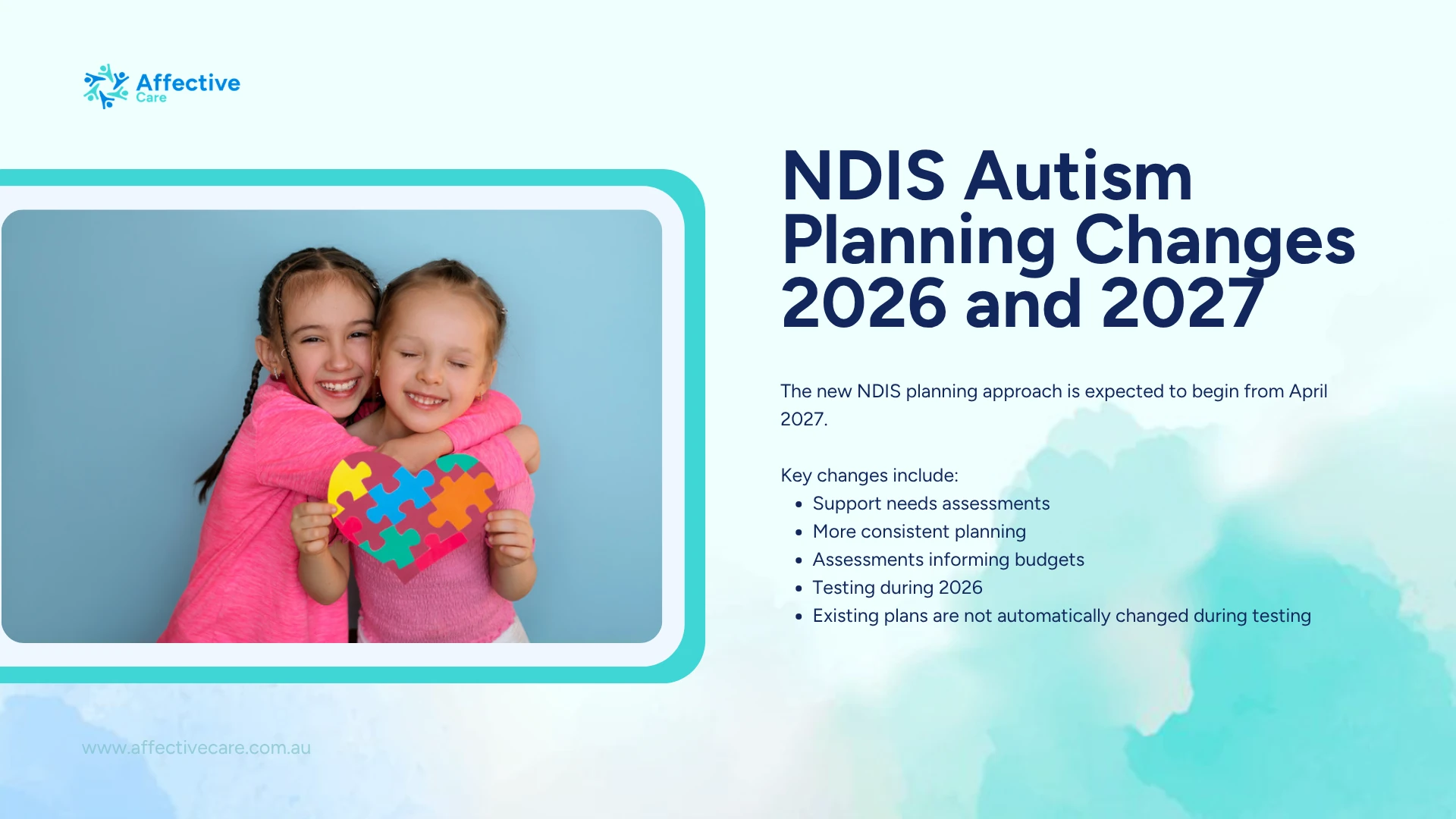 Affective
Care

NDIS Autism Planning Changes 2026 and 2027

The new NDIS planning approach is expected to begin from April 2027.

Key changes include:
• Support needs assessments
• More consistent planning
• Assessments informing budgets
• Testing during 2026
• Existing plans are not automatically changed during testing

www.affectivecare.com.au